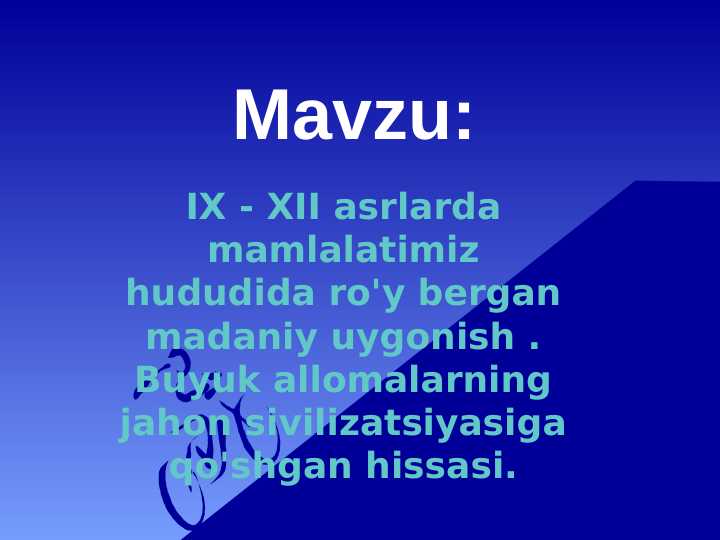 Mavzu:

IX - XII asrlarda mamlalatimiz hududida ro'y bergan madaniy uygonish . Buyuk allomalarning jahon sivilizatsiyasiga qo'shgan hissasi.